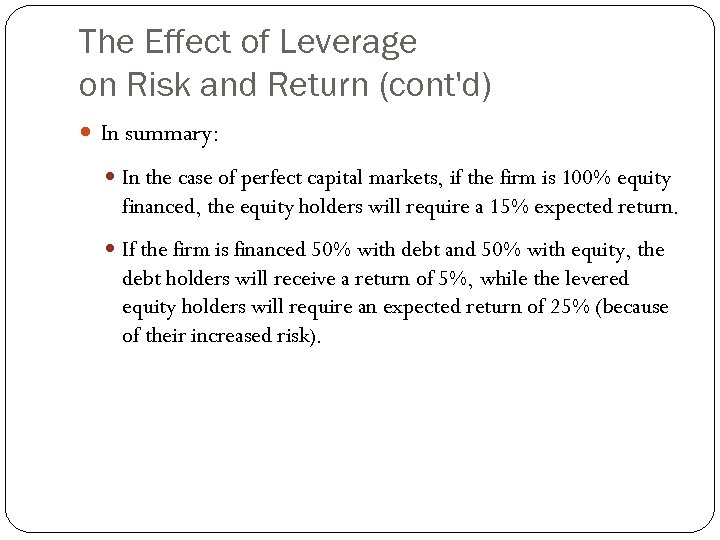 The Effect of Leverage on Risk and Return (cont'd)

In summary:

In the case of perfect capital markets, if the firm is 100% equity financed, the equity holders will require a 15% expected return.

If the firm is financed 50% with debt and 50% with equity, the debt holders will receive a return of 5%, while the levered equity holders will require an expected return of 25% (because of their increased risk).